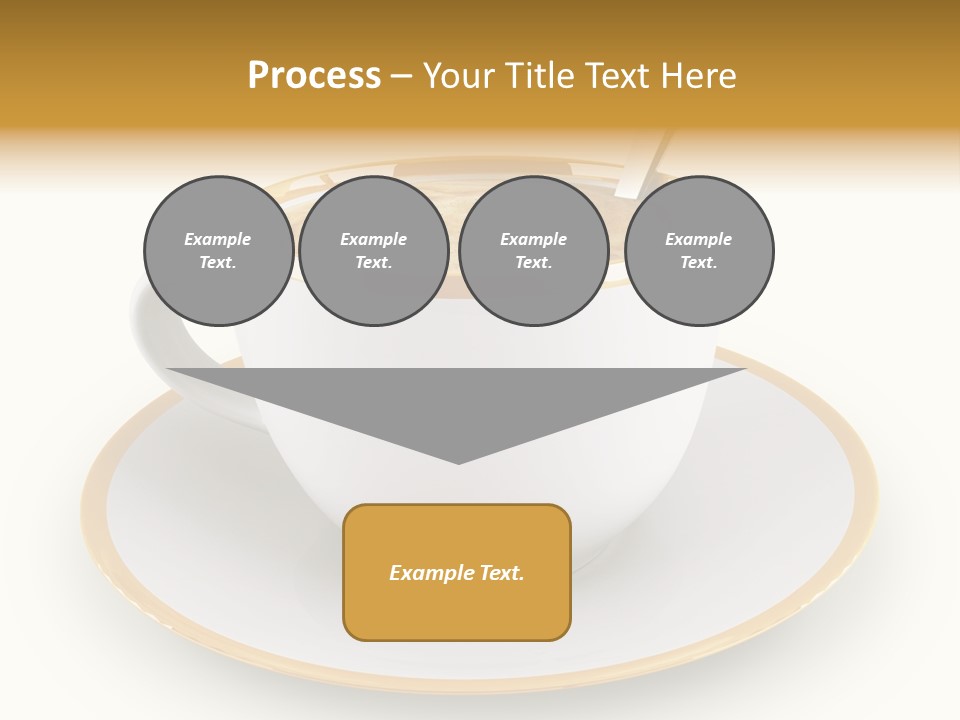 Process – Your Title Text Here

Example Text.

Example Text.

Example Text.

Example Text.

Example Text.